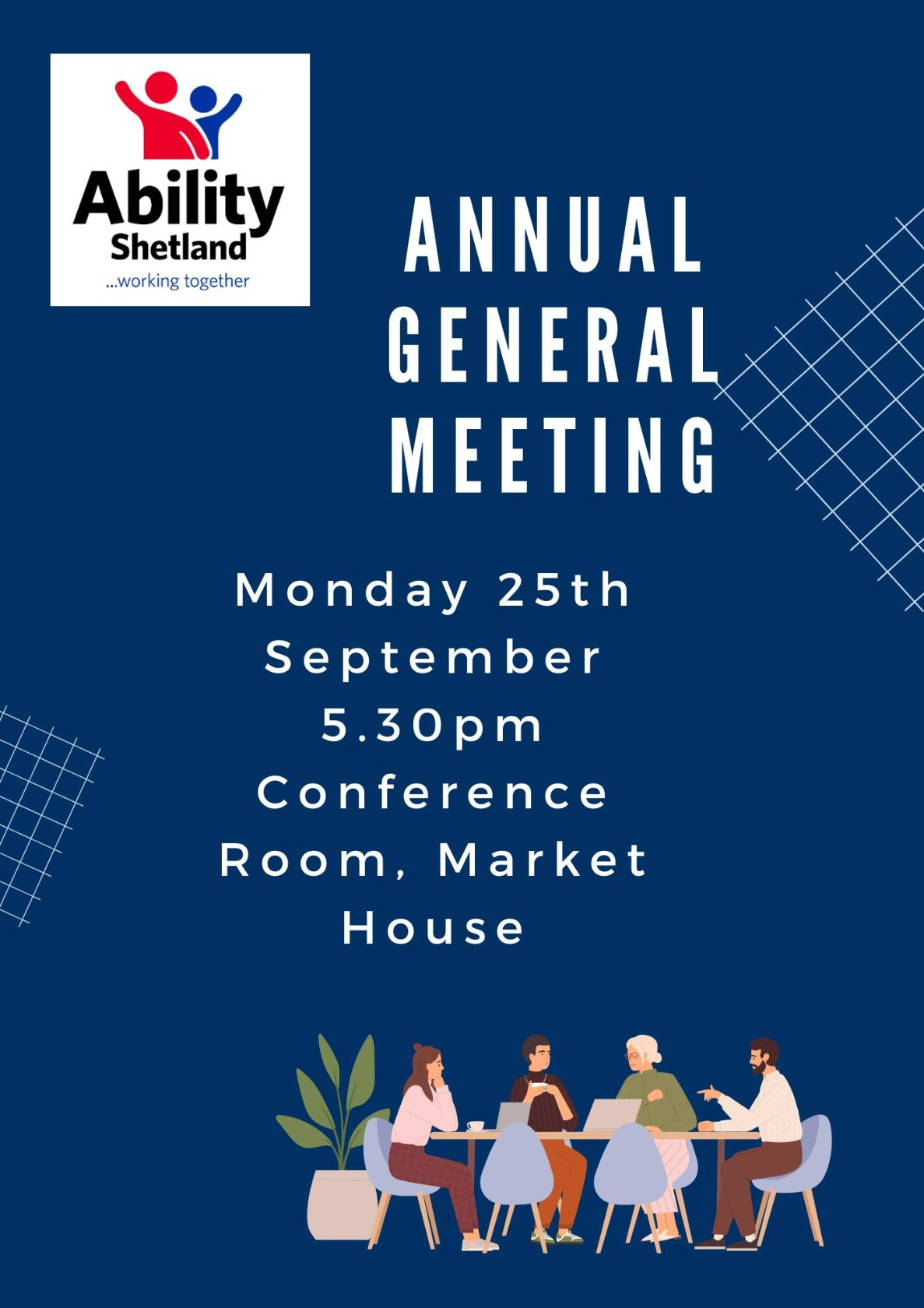 Ability Shetland
...working together

ANNUAL GENERAL MEETING

Monday 25th September 5.30pm Conference Room, Market House